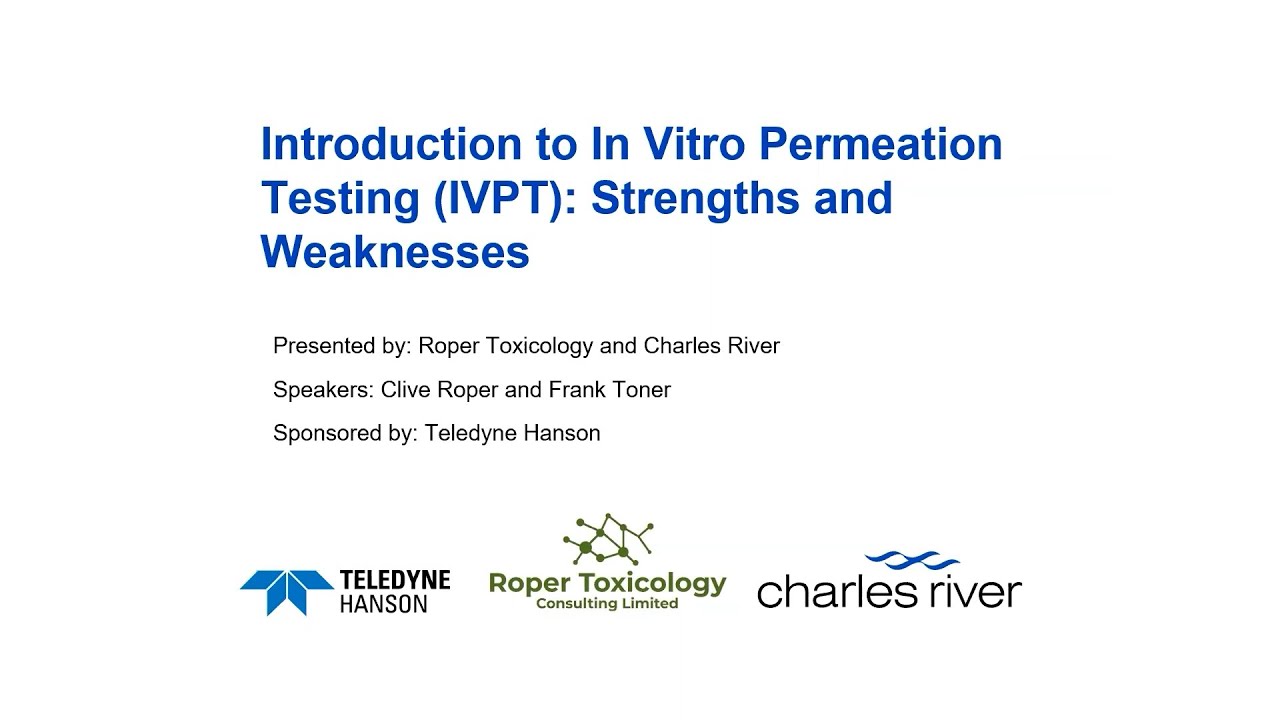 Introduction to In Vitro Permeation Testing (IVPT): Strengths and Weaknesses

Presented by: Roper Toxicology and Charles River

Speakers: Clive Roper and Frank Toner

Sponsored by: Teledyne Hanson

TELEDYNE HANSON

Roper Toxicology Consulting Limited

charles river